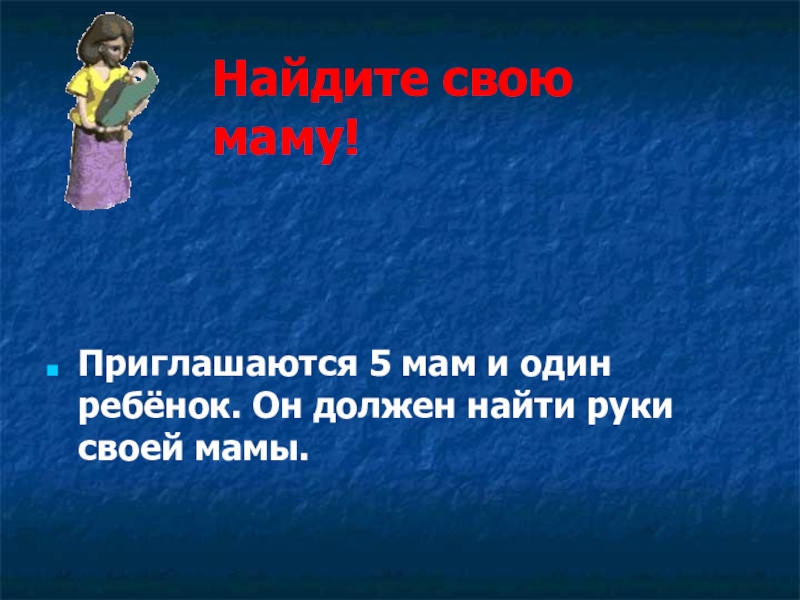 Найдите свою маму!

Приглашаются 5 мам и один ребёнок. Он должен найти руки своей мамы.